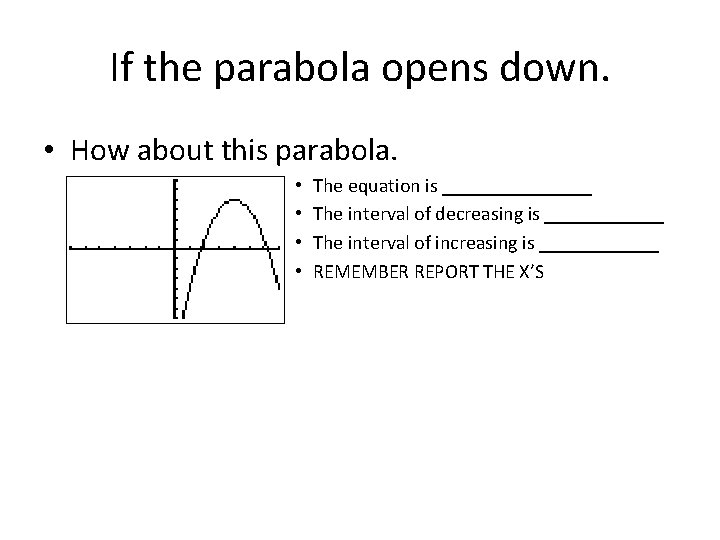 If the parabola opens down.

• How about this parabola.

• The equation is _______________
• The interval of decreasing is ____________
• The interval of increasing is ____________
• REMEMBER REPORT THE X'S